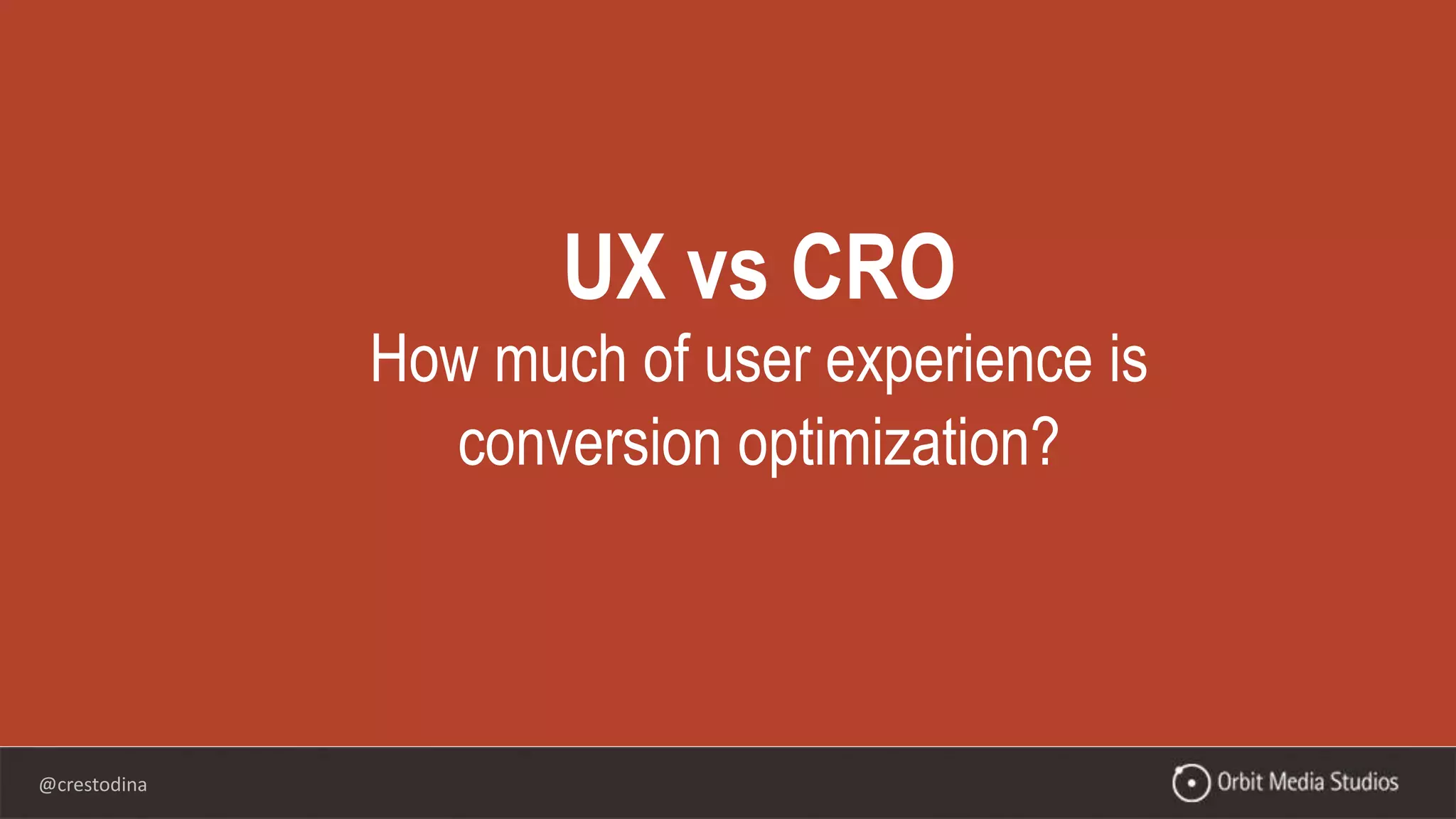 UX vs CRO

How much of user experience is conversion optimization?

@crestodina

Orbit Media Studios